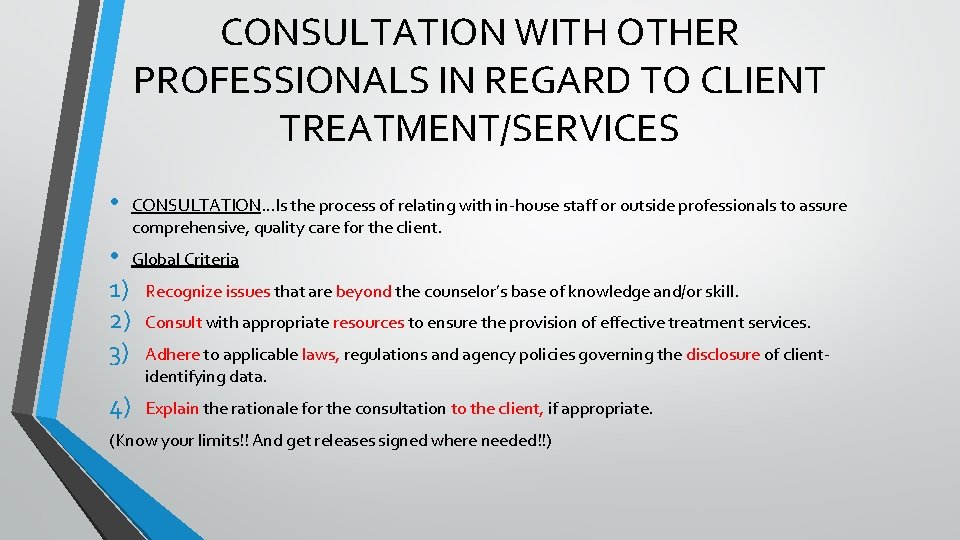 CONSULTATION WITH OTHER PROFESSIONALS IN REGARD TO CLIENT TREATMENT/SERVICES

• CONSULTATION…Is the process of relating with in-house staff or outside professionals to assure comprehensive, quality care for the client.

• Global Criteria

1) Recognize issues that are beyond the counselor's base of knowledge and/or skill.

2) Consult with appropriate resources to ensure the provision of effective treatment services.

3) Adhere to applicable laws, regulations and agency policies governing the disclosure of client-identifying data.

4) Explain the rationale for the consultation to the client, if appropriate.

(Know your limits!! And get releases signed where needed!!)